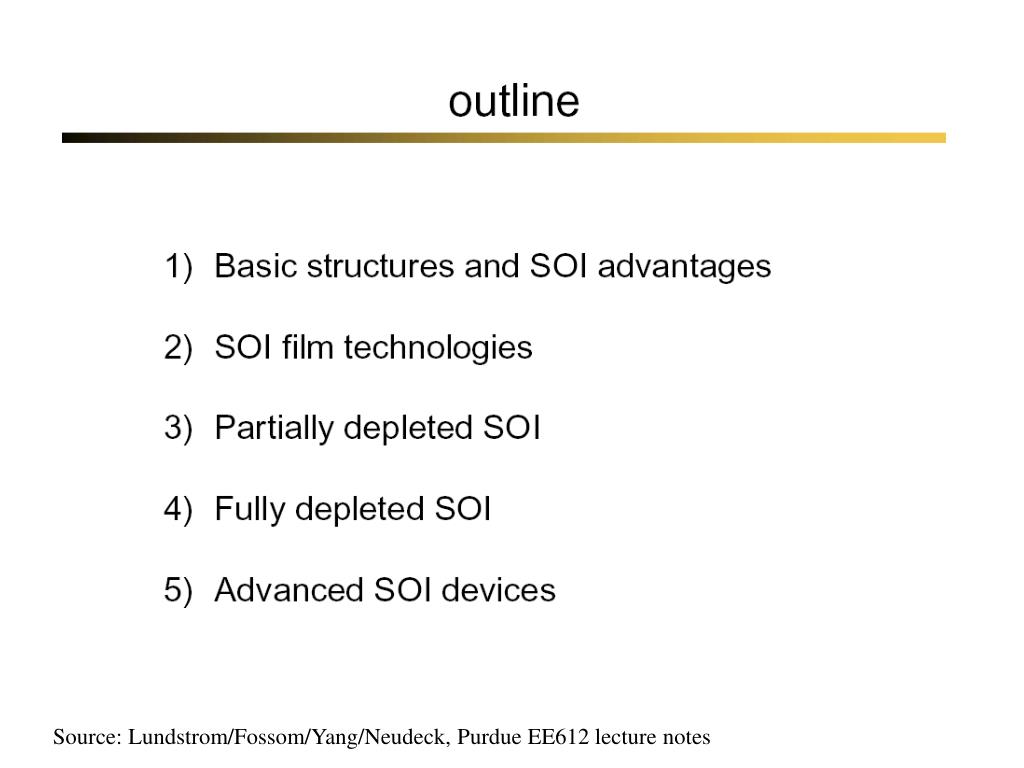 outline

1) Basic structures and SOI advantages

2) SOI film technologies

3) Partially depleted SOI

4) Fully depleted SOI

5) Advanced SOI devices

Source: Lundstrom/Fossom/Yang/Neudeck, Purdue EE612 lecture notes